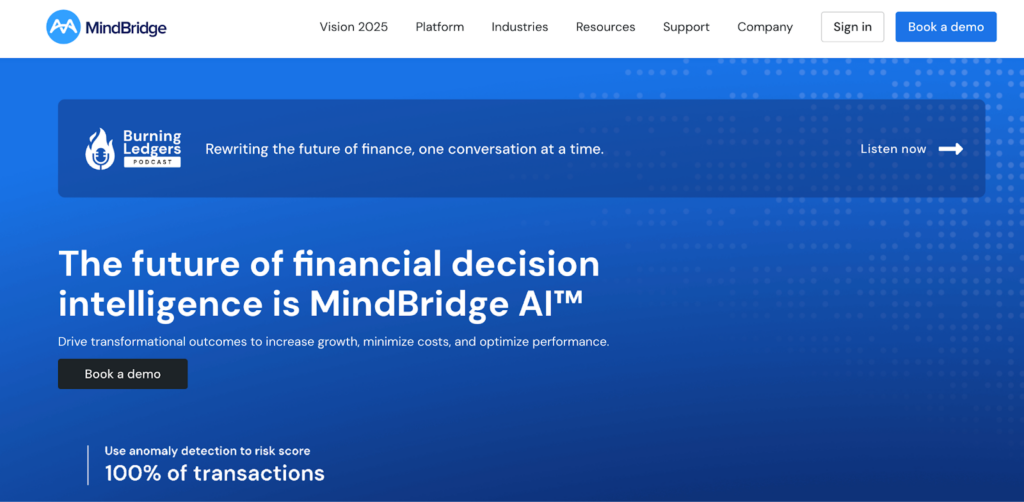 MindBridge

Vision 2025 Platform Industries Resources Support Company Sign in Book a demo

Burning Ledgers PODCAST

Rewriting the future of finance, one conversation at a time.

Listen now

The future of financial decision intelligence is MindBridge AI™

Drive transformational outcomes to increase growth, minimize costs, and optimize performance.

Book a demo

Use anomaly detection to risk score
100% of transactions